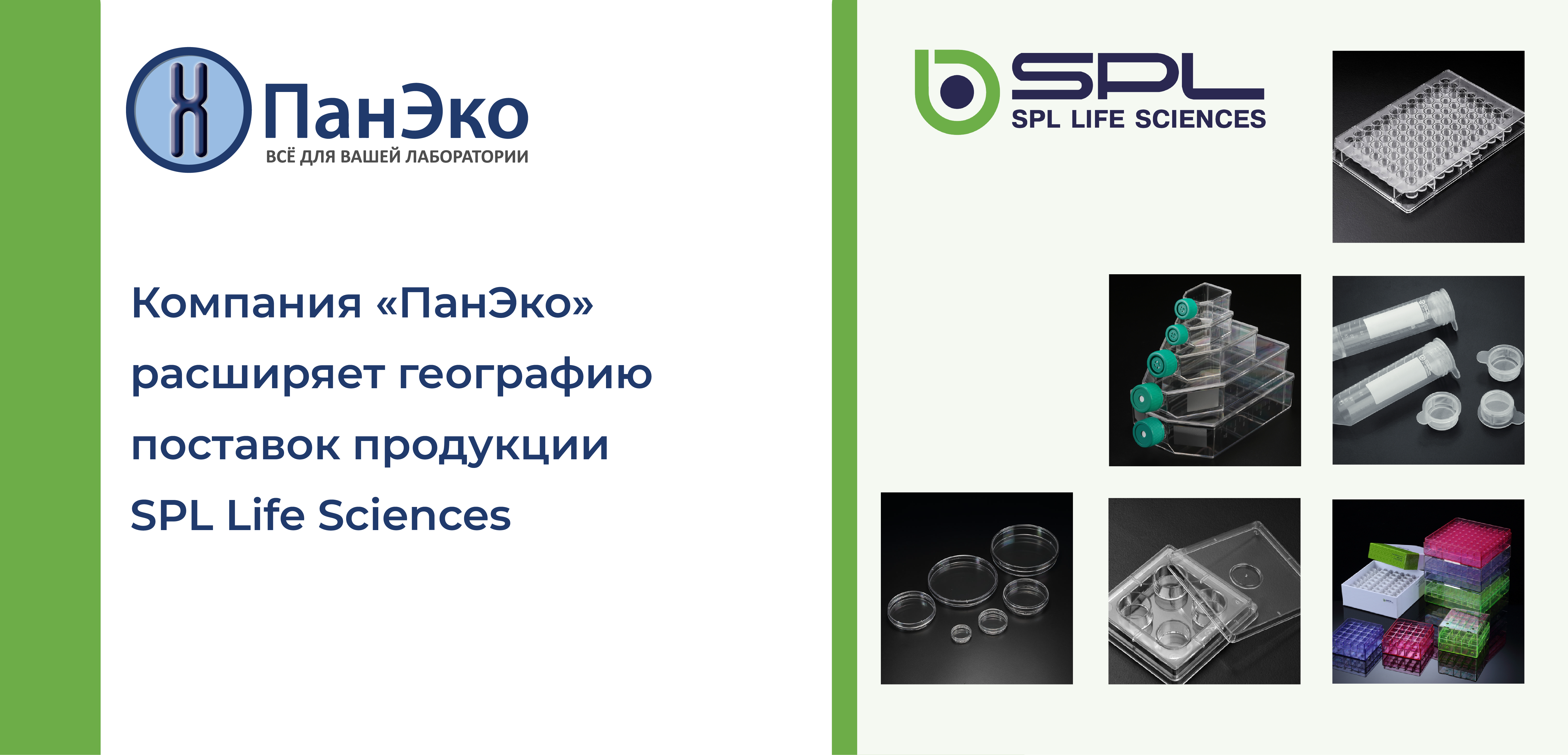 ПанЭко
ВСЁ ДЛЯ ВАШЕЙ ЛАБОРАТОРИИ

Компания «ПанЭко» расширяет географию поставок продукции SPL Life Sciences

SPL
SPL LIFE SCIENCES